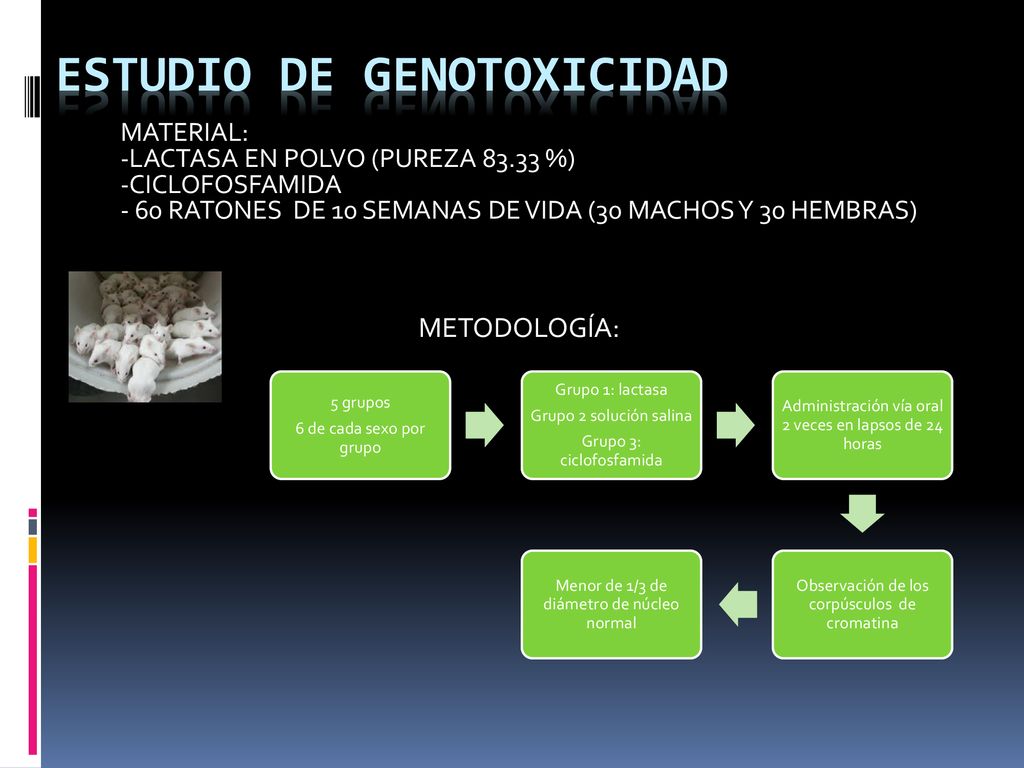 ESTUDIO DE GENOTOXICIDAD

MATERIAL:
-LACTASA EN POLVO (PUREZA 83.33 %)
-CICLOFOSFAMIDA
- 60 RATONES DE 10 SEMANAS DE VIDA (30 MACHOS Y 30 HEMBRAS)

METODOLOGÍA:

5 grupos
6 de cada sexo por grupo

Grupo 1: lactasa
Grupo 2 solución salina
Grupo 3: ciclofosfamida

Administración vía oral 2 veces en lapsos de 24 horas

Observación de los corpúsculos de cromatina

Menor de 1/3 de diámetro de núcleo normal